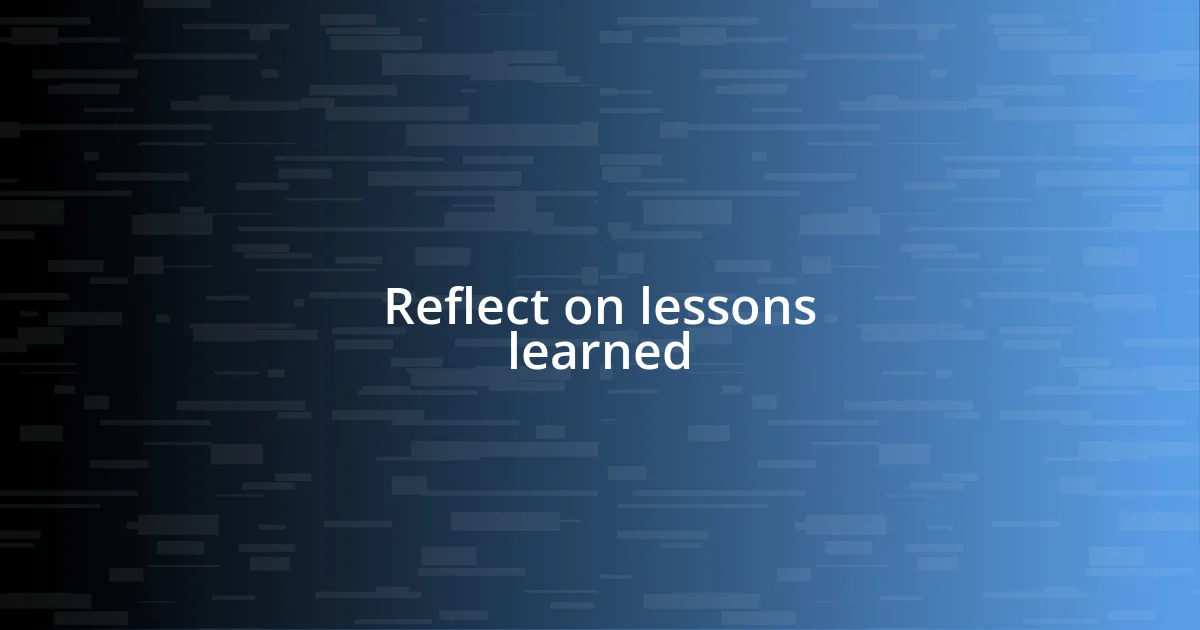 Reflect on lessons learned